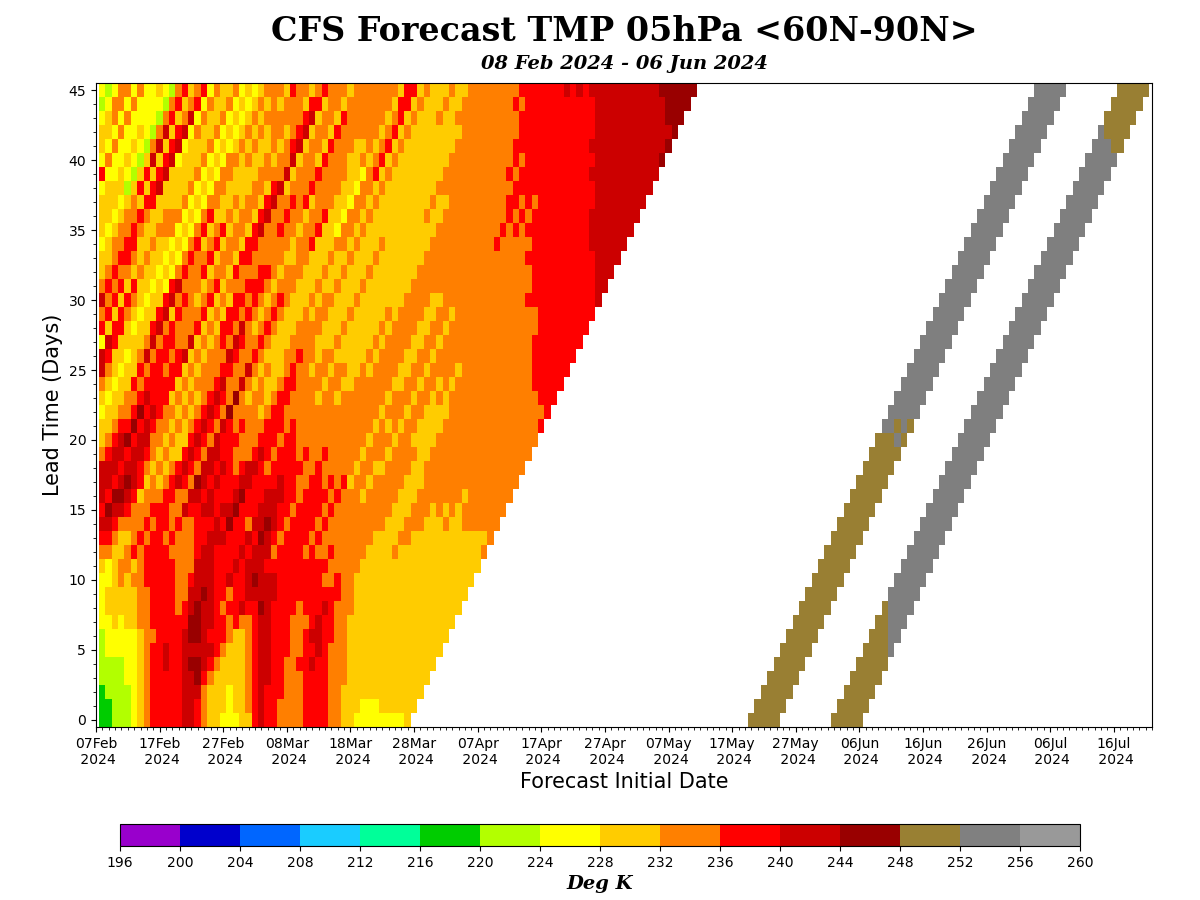 CFS Forecast TMP 05hPa <60N-90N>

08 Feb 2024 - 06 Jun 2024

Lead Time (Days)

45
40
35
30
25
20
15
10
5
0

07Feb 2024
17Feb 2024
27Feb 2024
08Mar 2024
18Mar 2024
28Mar 2024
07Apr 2024
17Apr 2024
27Apr 2024
07May 2024
17May 2024
27May 2024
06Jun 2024
16Jun 2024
26Jun 2024
06Jul 2024
16Jul 2024

Forecast Initial Date

196 200 204 208 212 216 220 224 228 232 236 240 244 248 252 256 260

Deg K